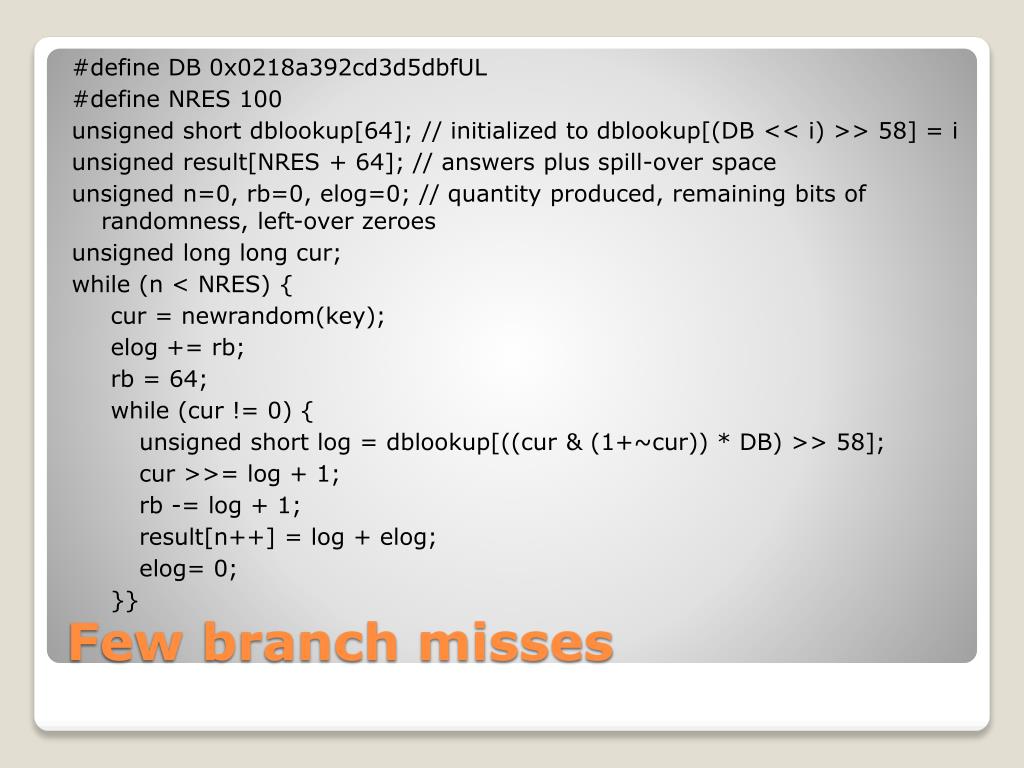 #define DB 0x0218a392cd3d5dbfUL
#define NRES 100
unsigned short dblookup[64]; // initialized to dblookup[(DB << i) >> 58] = i
unsigned result[NRES + 64]; // answers plus spill-over space
unsigned n=0, rb=0, elog=0; // quantity produced, remaining bits of randomness, left-over zeroes
unsigned long long cur;
while (n < NRES) {
cur = newrandom(key);
elog += rb;
rb = 64;
while (cur != 0) {
unsigned short log = dblookup[((cur & (1+~cur)) * DB) >> 58];
cur >>= log + 1;
rb -= log + 1;
result[n++] = log + elog;
elog= 0;
}}

Few branch misses